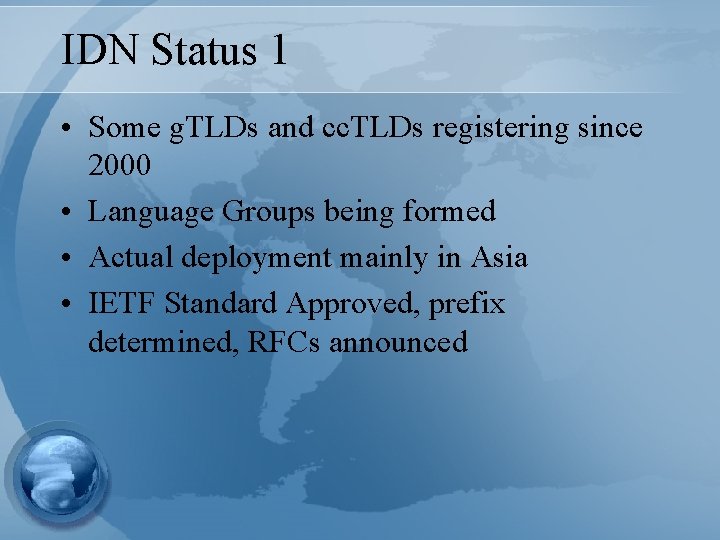 IDN Status 1

• Some gTLDs and ccTLDs registering since 2000
• Language Groups being formed
• Actual deployment mainly in Asia
• IETF Standard Approved, prefix determined, RFCs announced